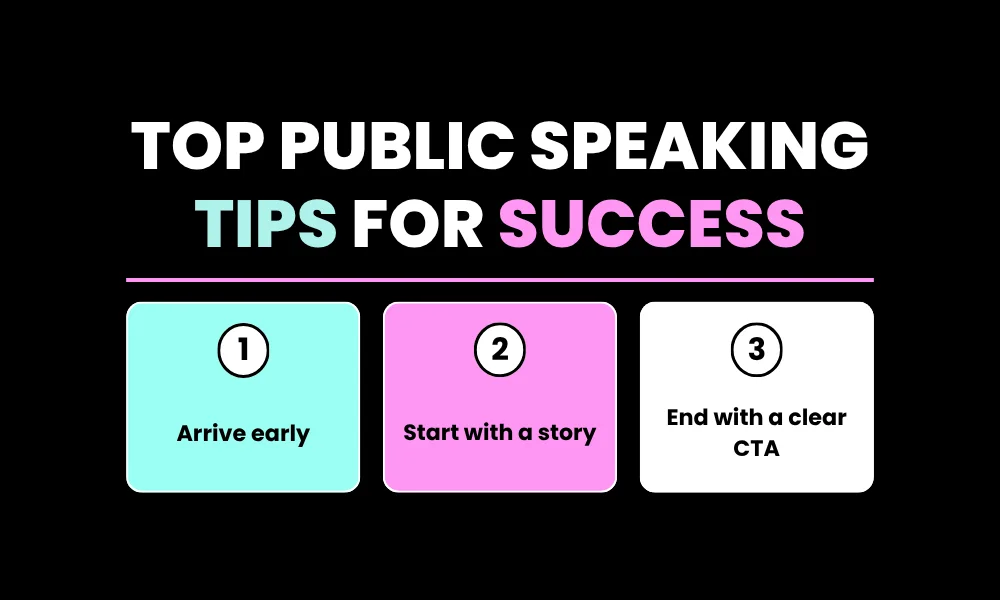 TOP PUBLIC SPEAKING TIPS FOR SUCCESS

1

Arrive early

2

Start with a story

3

End with a clear CTA